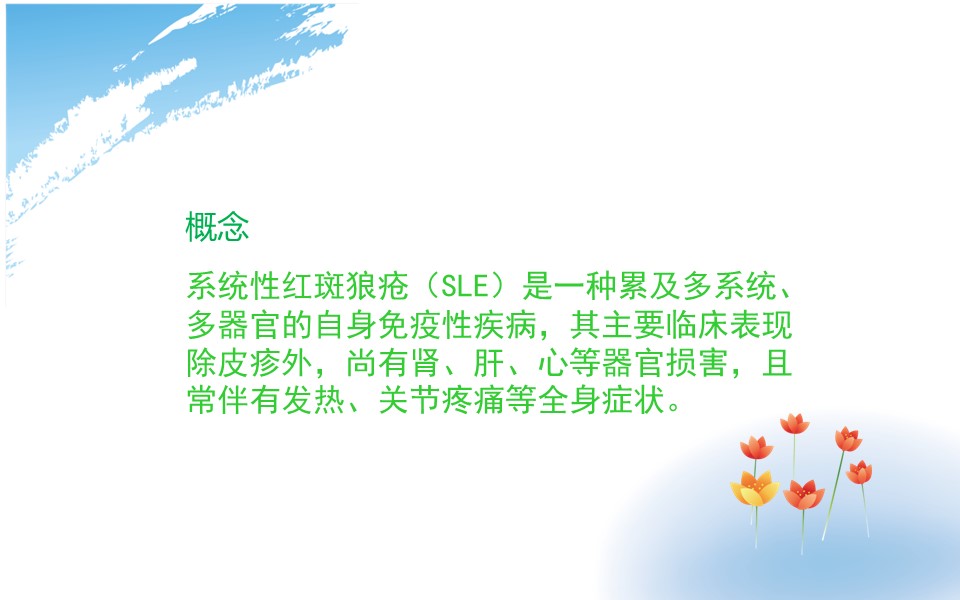 概念

系统性红斑狼疮（SLE）是一种累及多系统、多器官的自身免疫性疾病，其主要临床表现除皮疹外，尚有肾、肝、心等器官损害，且常伴有发热、关节疼痛等全身症状。